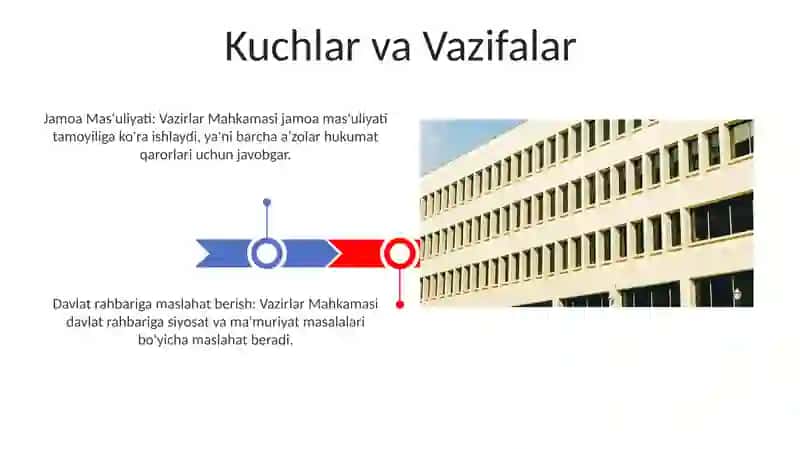 Kuchlar va Vazifalar

Jamoa Mas'uliyati: Vazirlar Mahkamasi jamoa mas'uliyati tamoyiliga ko'ra ishlaydi, ya'ni barcha a'zolar hukumat qarorlari uchun javobgar.

Davlat rahbariga maslahat berish: Vazirlar Mahkamasi davlat rahbariga siyosat va ma'muriyat masalalari bo'yicha maslahat beradi.